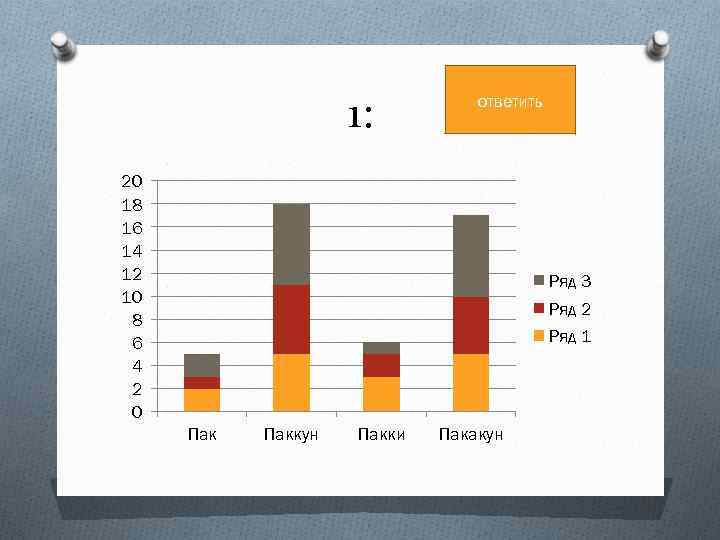 1:

ответить

20
18
16
14
12
10
8
6
4
2
0

Пак
Паккун
Пакки
Пакакун

Ряд 3
Ряд 2
Ряд 1